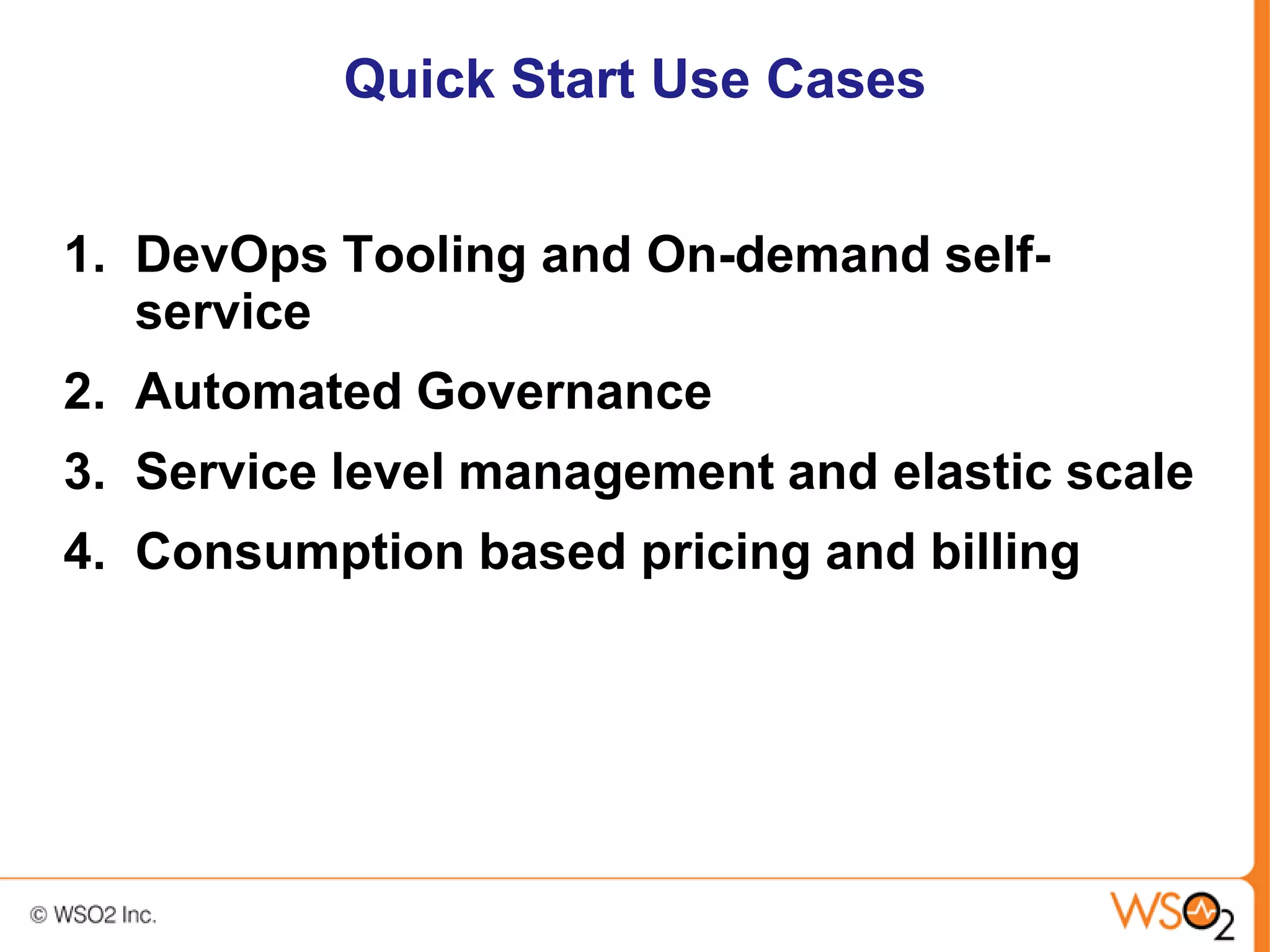 Quick Start Use Cases

1. DevOps Tooling and On-demand self-service
2. Automated Governance
3. Service level management and elastic scale
4. Consumption based pricing and billing

© WSO2 Inc.

WSO2